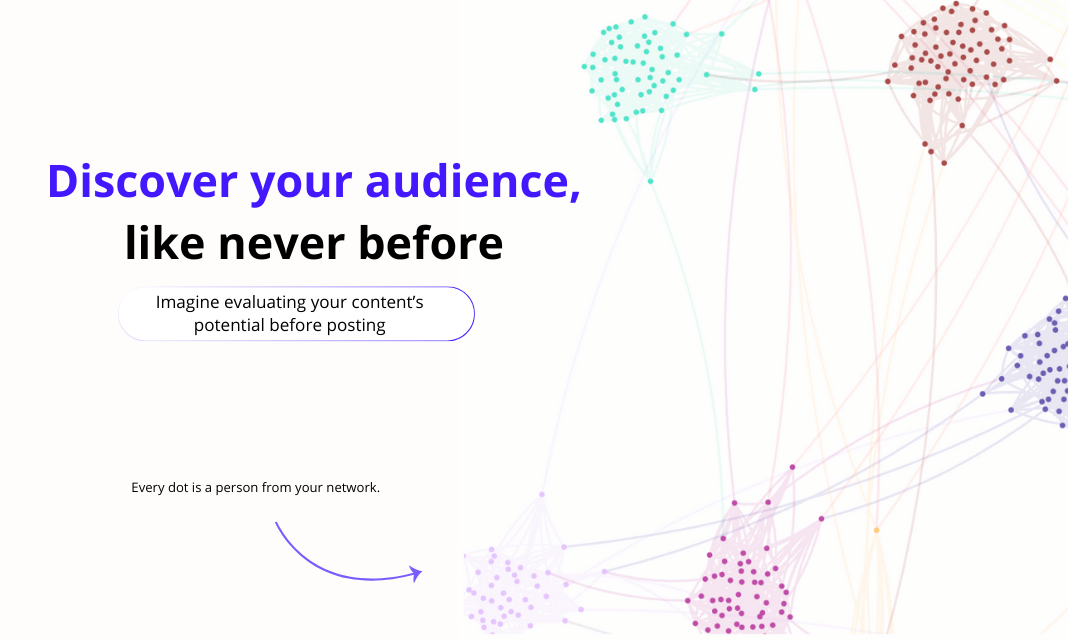 Discover your audience,
like never before

Imagine evaluating your content's potential before posting

Every dot is a person from your network.